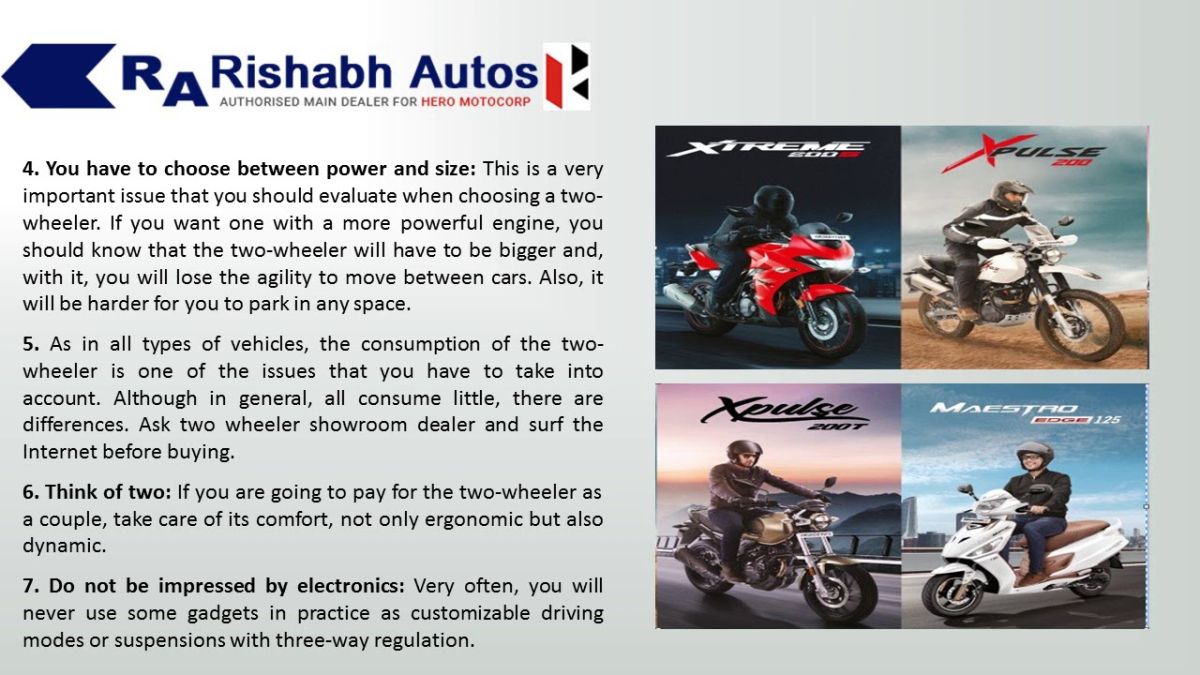 RA Rishabh Autos
AUTHORISED MAIN DEALER FOR HERO MOTOCORP

4. You have to choose between power and size: This is a very important issue that you should evaluate when choosing a two-wheeler. If you want one with a more powerful engine, you should know that the two-wheeler will have to be bigger and, with it, you will lose the agility to move between cars. Also, it will be harder for you to park in any space.

5. As in all types of vehicles, the consumption of the two-wheeler is one of the issues that you have to take into account. Although in general, all consume little, there are differences. Ask two wheeler showroom dealer and surf the Internet before buying.

6. Think of two: If you are going to pay for the two-wheeler as a couple, take care of its comfort, not only ergonomic but also dynamic.

7. Do not be impressed by electronics: Very often, you will never use some gadgets in practice as customizable driving modes or suspensions with three-way regulation.

XTREME 200S

XPULSE 200

Xpulse 200T

MAESTRO EDGE 125